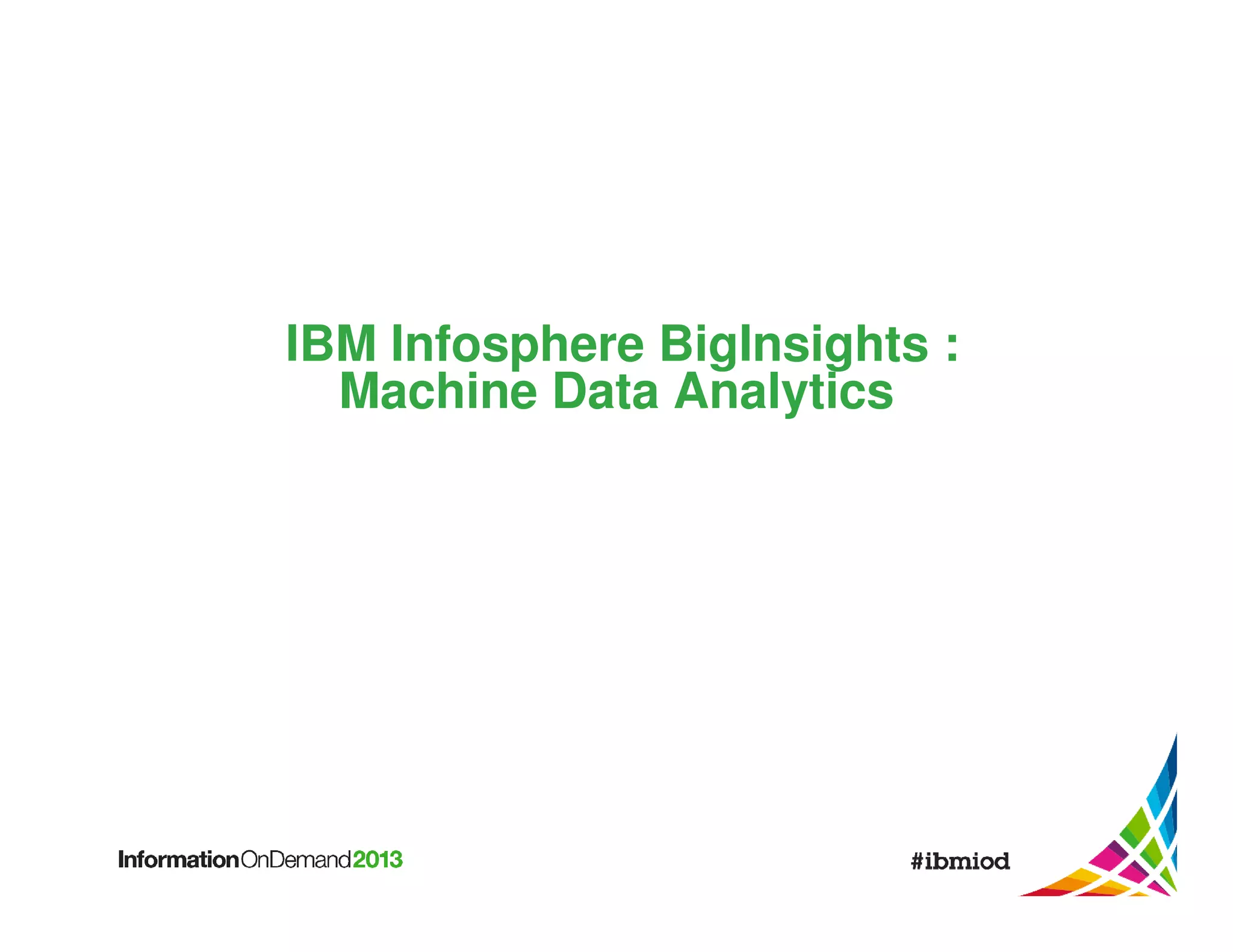 IBM Infosphere BigInsights :
Machine Data Analytics

InformationOnDemand2013

#ibmiod